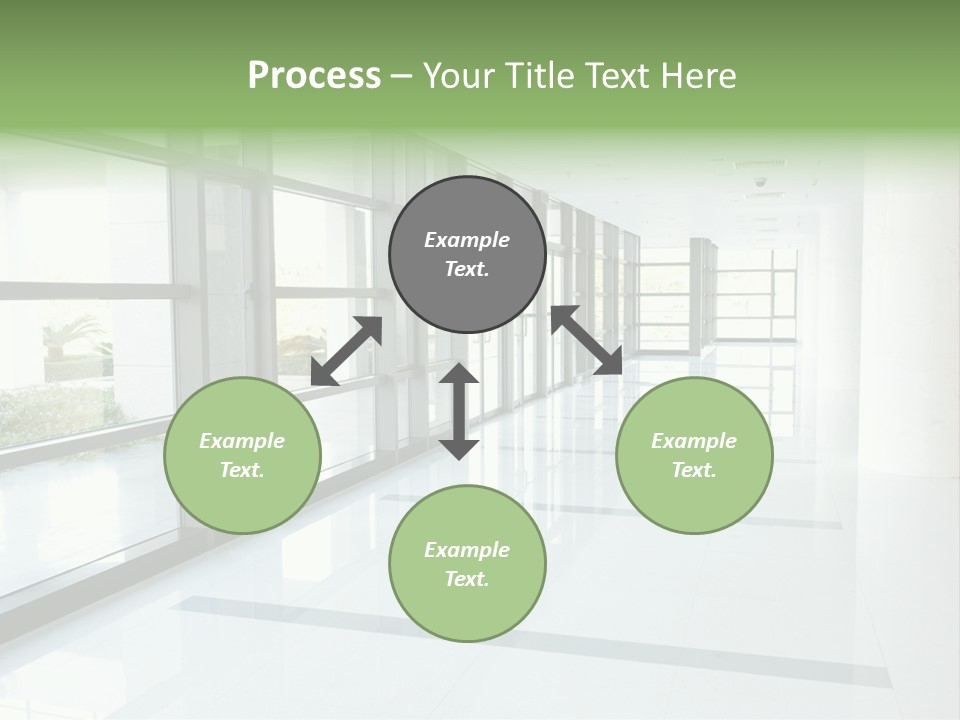 Process – Your Title Text Here

Example Text.

Example Text.

Example Text.

Example Text.